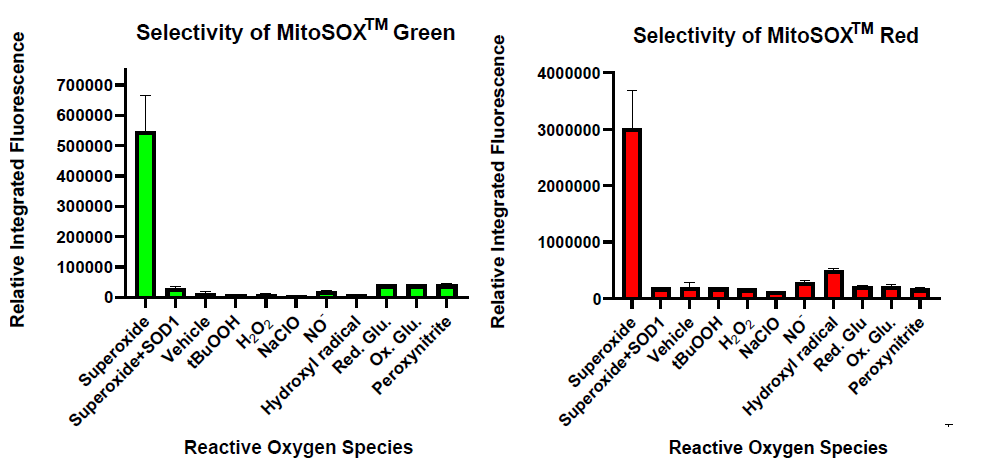 Selectivity of MitoSOX$^{TM}$ Green

Relative Integrated Fluorescence

700000
600000
500000
400000
300000
200000
100000
0

Superoxide
Superoxide+SOD1
Vehicle
tBuOOH
$H_2O_2$
NaClO
$NO^-$
Hydroxyl radical
Red. Glu.
Ox. Glu.
Peroxynitrite

Reactive Oxygen Species

Selectivity of MitoSOX$^{TM}$ Red

Relative Integrated Fluorescence

4000000
3000000
2000000
1000000
0

Superoxide
Superoxide+SOD1
Vehicle
tBuOOH
$H_2O_2$
NaClO
$NO^-$
Hydroxyl radical
Red. Glu
Ox. Glu.
Peroxynitrite

Reactive Oxygen Species